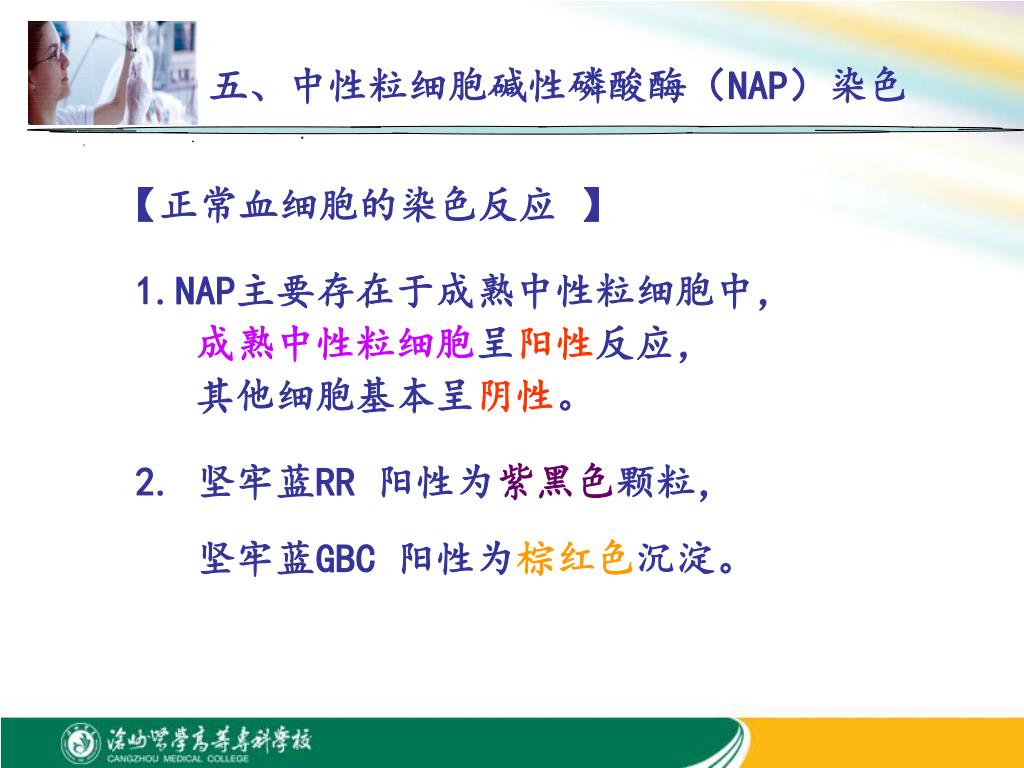 五、中性粒细胞碱性磷酸酶（NAP）染色

【正常血细胞的染色反应 】

1.NAP主要存在于成熟中性粒细胞中，
成熟中性粒细胞呈阳性反应，
其他细胞基本呈阴性。

2. 坚牢蓝RR 阳性为紫黑色颗粒，

坚牢蓝GBC 阳性为棕红色沉淀。

沧州医学高等专科学校
CANGZHOU MEDICAL COLLEGE